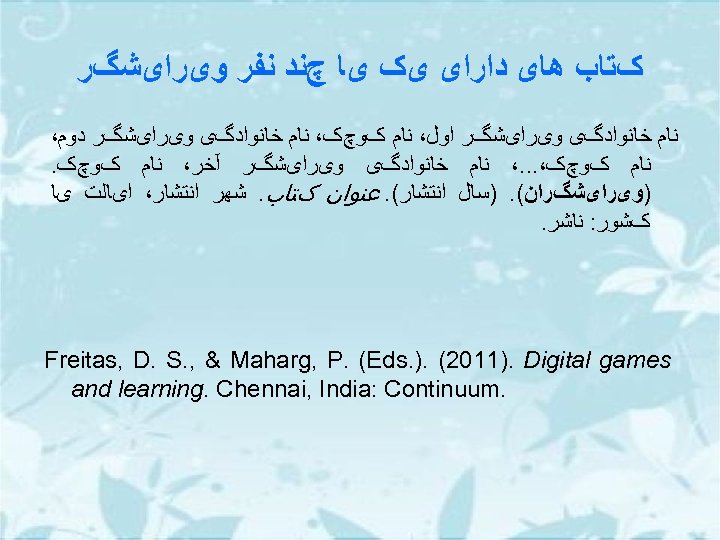 کتاب های دارای یک یا چند نفر ویرایشگر

نام خانوادگی ویرایشگر اول، نام کوچک، نام خانوادگی ویرایشگر دوم، نام کوچک،...، نام خانوادگی ویرایشگر آخر، نام کوچک. (ویرایشگران). (سال انتشار). عنوان کتاب. شهر انتشار، ایالت یا کشور: ناشر.

Freitas, D. S., & Maharg, P. (Eds.). (2011). Digital games and learning. Chennai, India: Continuum.